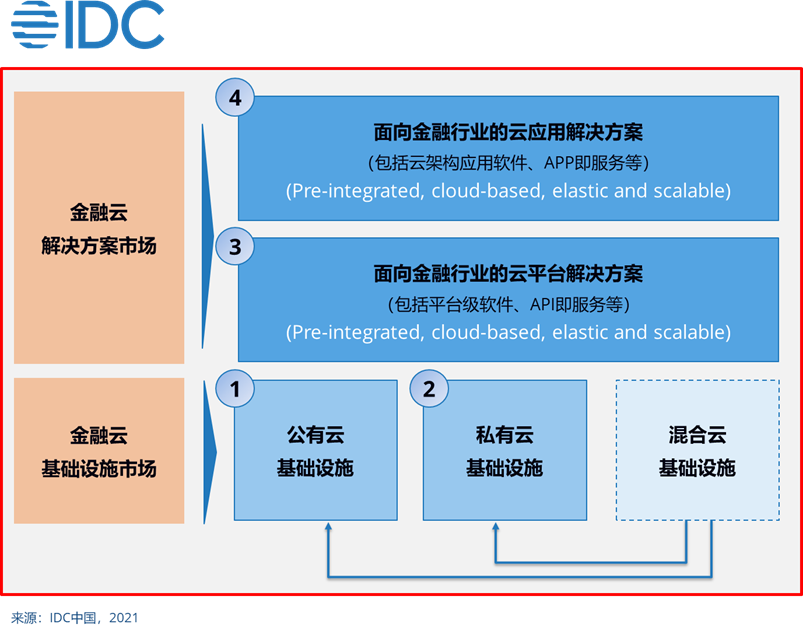 IDC

金融云
解决方案市场

4
面向金融行业的云应用解决方案
(包括云架构应用软件、APP即服务等)
(Pre-integrated, cloud-based, elastic and scalable)

3
面向金融行业的云平台解决方案
(包括平台级软件、API即服务等)
(Pre-integrated, cloud-based, elastic and scalable)

金融云
基础设施市场

1
公有云
基础设施

2
私有云
基础设施

混合云
基础设施

来源：IDC中国，2021